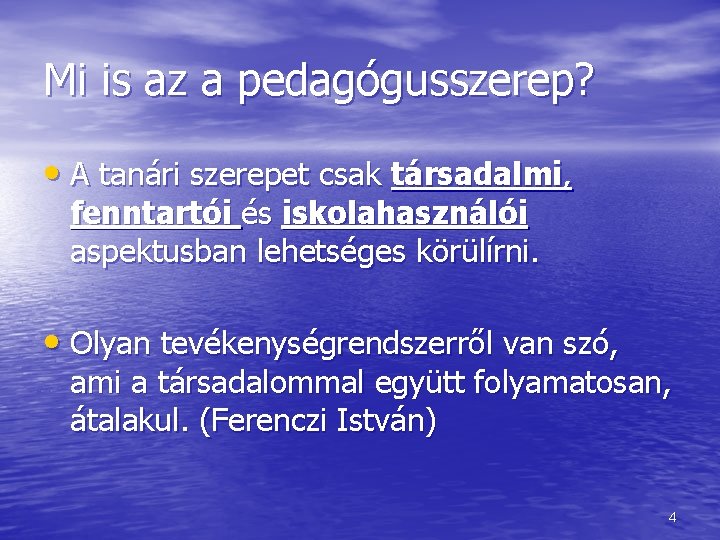 Mi is az a pedagógusszerep?

• A tanári szerepet csak társadalmi, fenntartói és iskolahasználói aspektusban lehetséges körülírni.

• Olyan tevékenységrendszerről van szó, ami a társadalommal együtt folyamatosan, átalakul. (Ferenczi István)

4